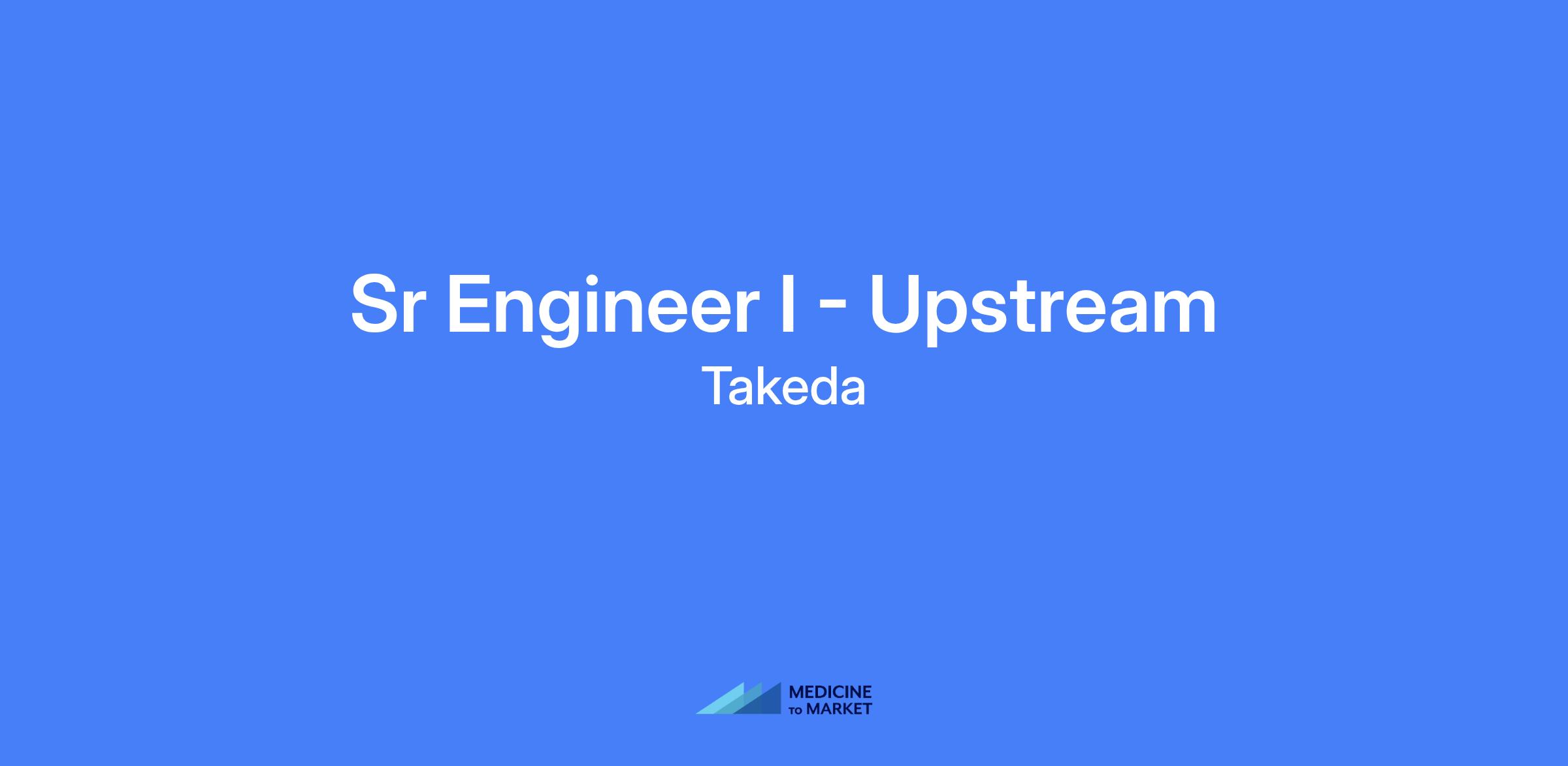 Sr Engineer I - Upstream

Takeda

MEDICINE
TO MARKET